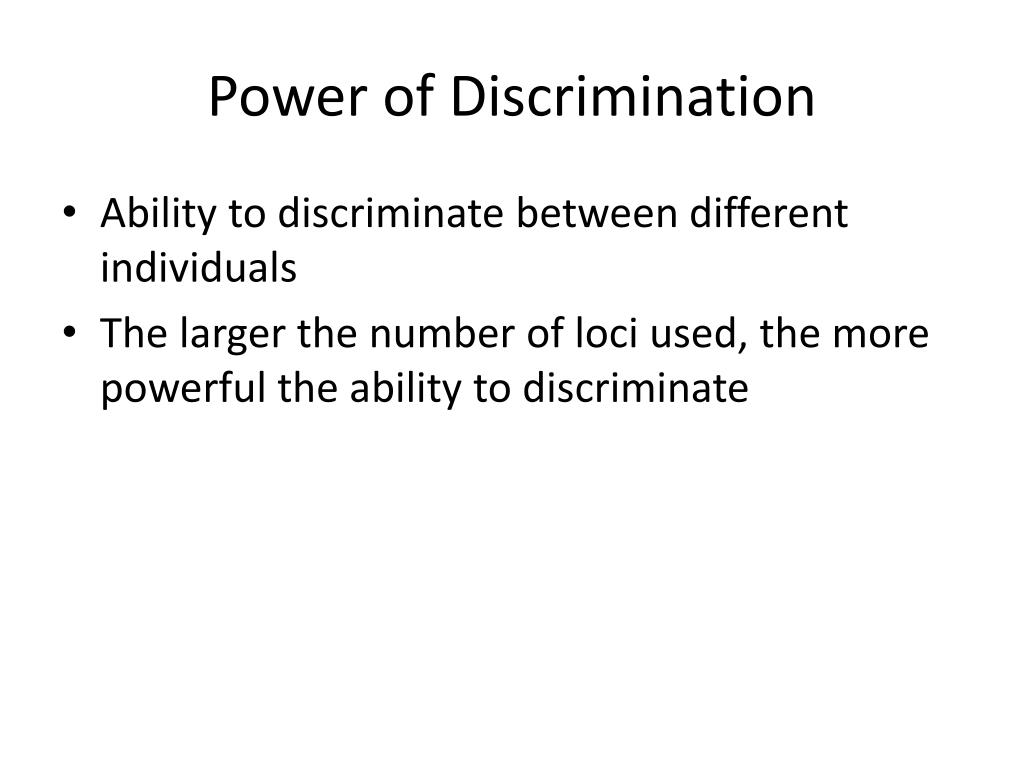 Power of Discrimination

• Ability to discriminate between different individuals
• The larger the number of loci used, the more powerful the ability to discriminate